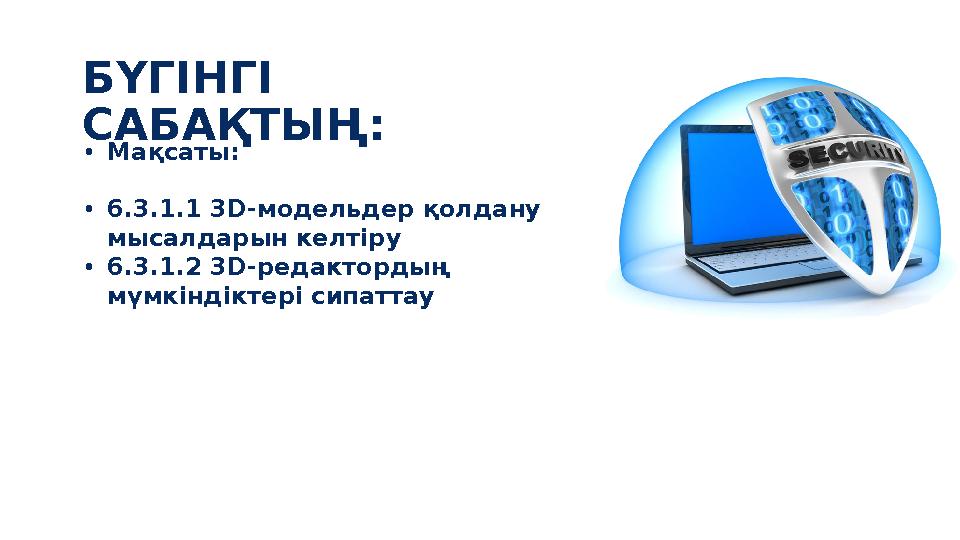 БҮГІНГІ САБАҚТЫҢ:

• Мақсаты:

• 6.3.1.1 3D-модельдер қолдану мысалдарын келтіру
• 6.3.1.2 3D-редактордың мүмкіндіктері сипаттау

SECURITY